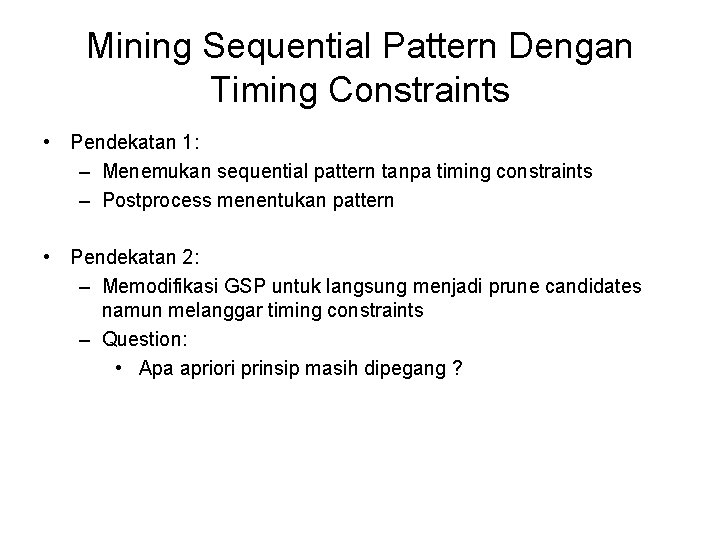 Mining Sequential Pattern Dengan Timing Constraints

• Pendekatan 1:
– Menemukan sequential pattern tanpa timing constraints
– Postprocess menentukan pattern

• Pendekatan 2:
– Memodifikasi GSP untuk langsung menjadi prune candidates namun melanggar timing constraints
– Question:
• Apa apriori prinsip masih dipegang ?